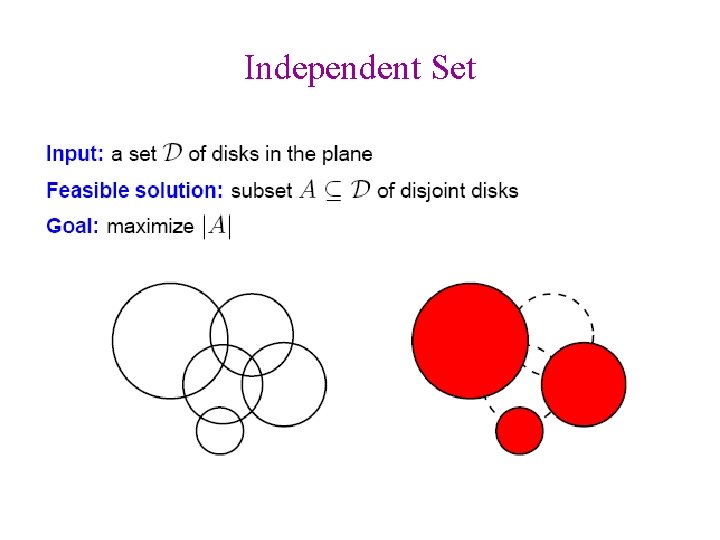 Independent Set

Input: a set $\mathcal{D}$ of disks in the plane

Feasible solution: subset $A \subseteq \mathcal{D}$ of disjoint disks

Goal: maximize $|A|$